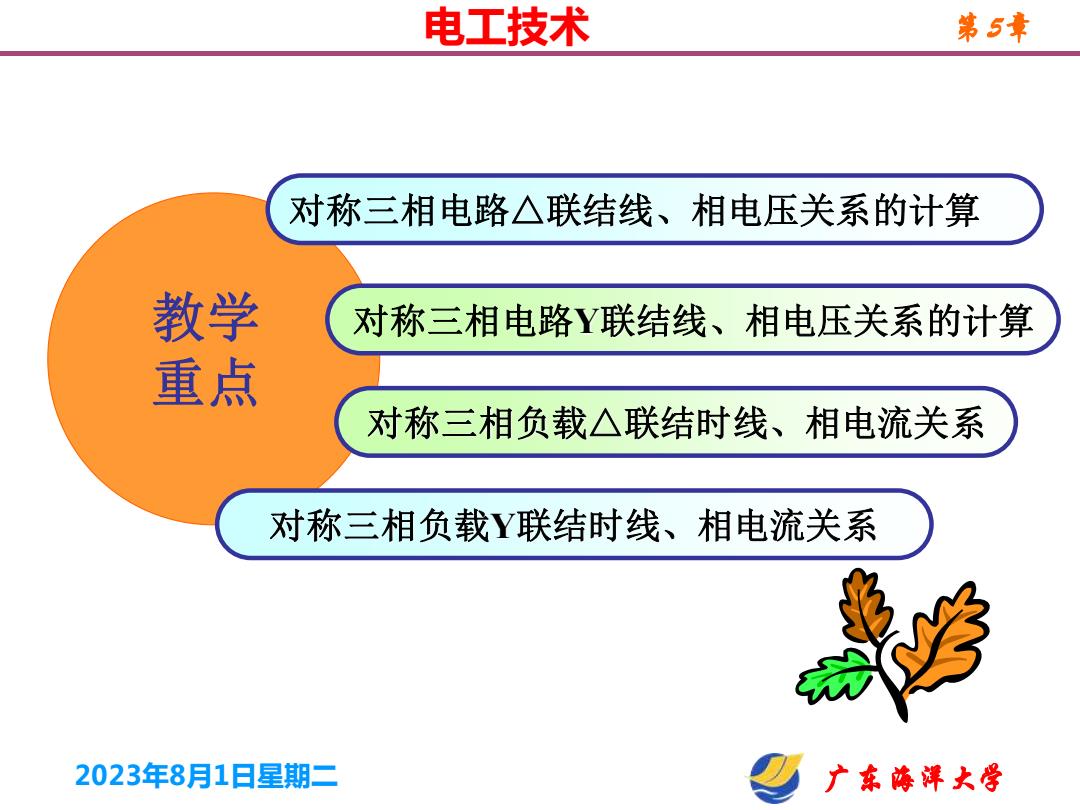 电工技术

第5章

教学重点

对称三相电路△联结线、相电压关系的计算

对称三相电路Y联结线、相电压关系的计算

对称三相负载△联结时线、相电流关系

对称三相负载Y联结时线、相电流关系

2023年8月1日星期二

广东海洋大学